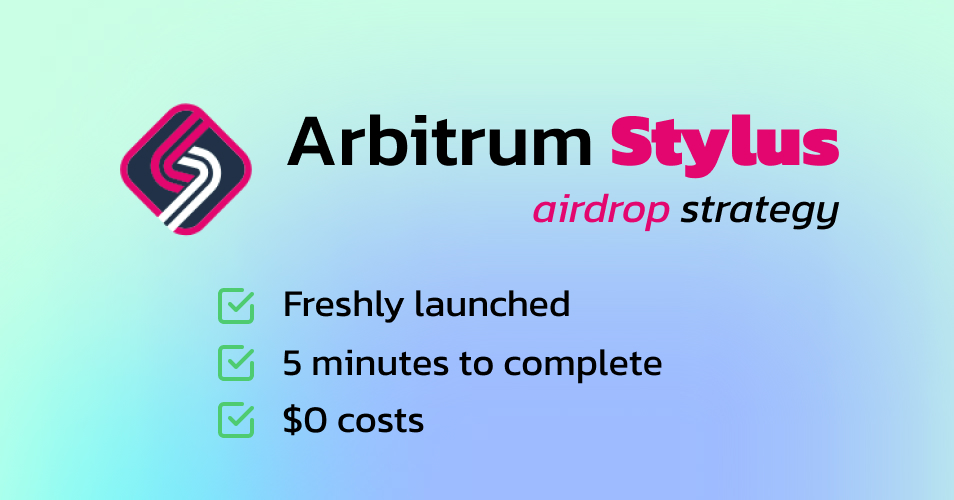 Arbitrum Stylus
airdrop strategy

Freshly launched
5 minutes to complete
\$0 costs